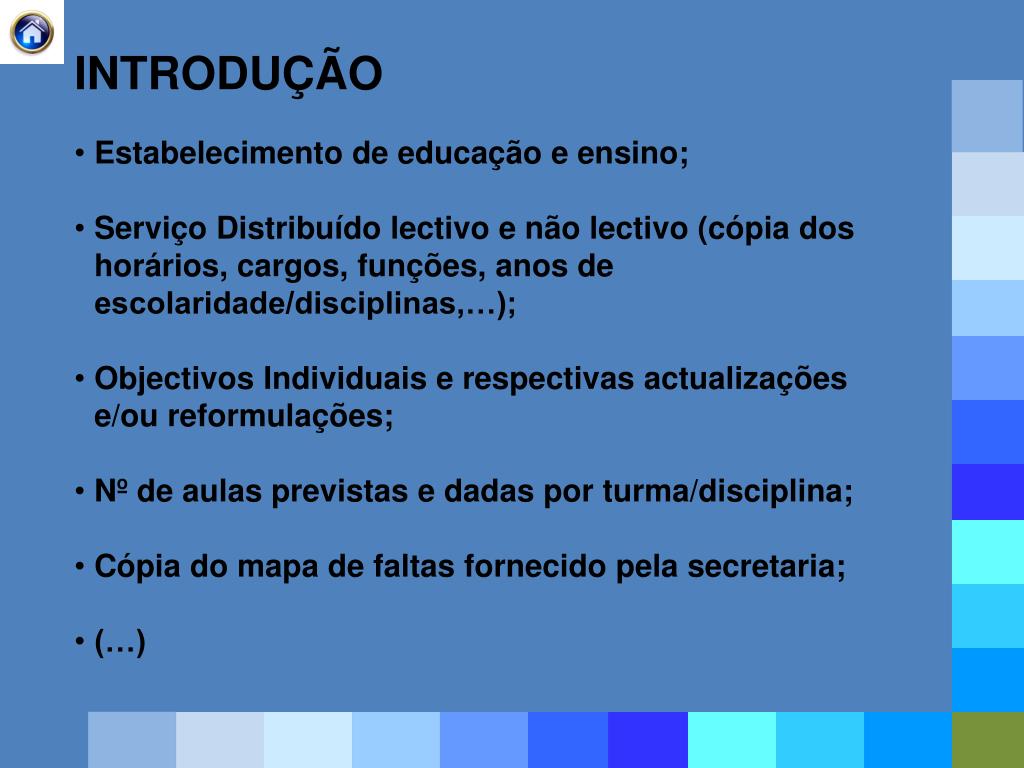 INTRODUÇÃO

• Estabelecimento de educação e ensino;

• Serviço Distribuído lectivo e não lectivo (cópia dos horários, cargos, funções, anos de escolaridade/disciplinas,…);

• Objectivos Individuais e respectivas actualizações e/ou reformulações;

• Nº de aulas previstas e dadas por turma/disciplina;

• Cópia do mapa de faltas fornecido pela secretaria;

• (…)